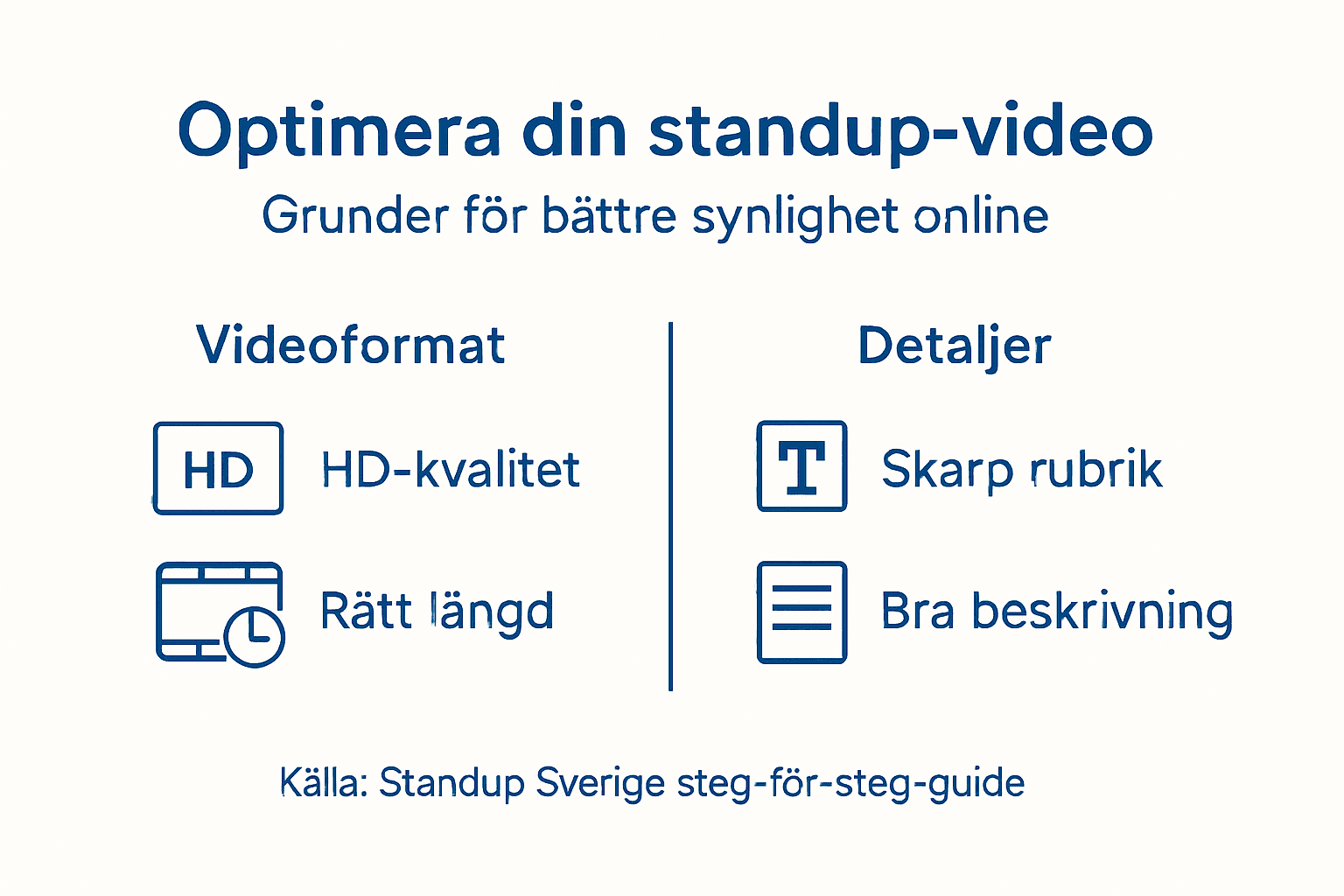 Optimera din standup-video

Grunder för bättre synlighet online

Videoformat

HD

HD-kvalitet

Rätt längd

Detaljer

T

Skarp rubrik

Bra beskrivning

Källa: Standup Sverige steg-för-steg-guide